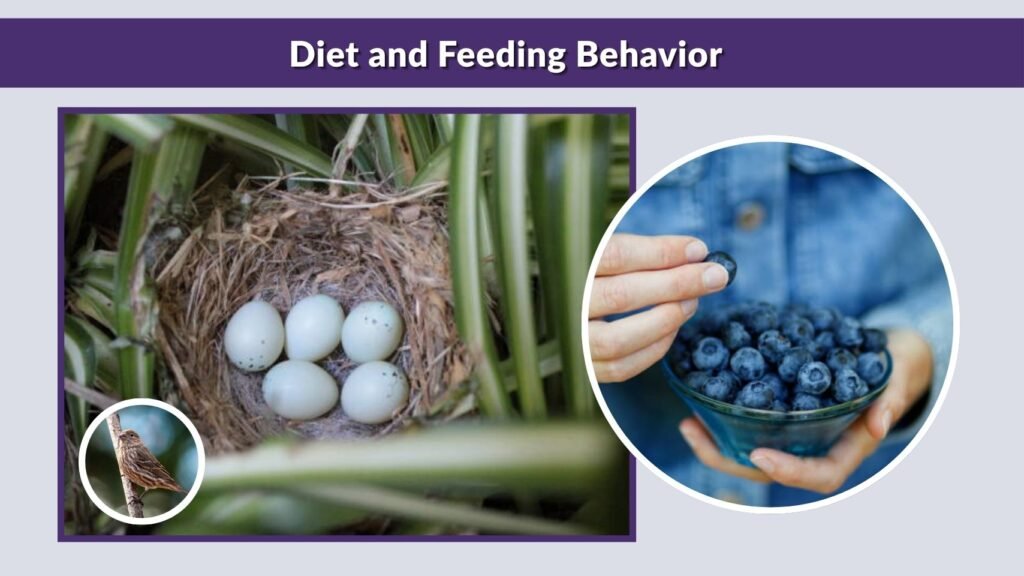 Diet and Feeding Behavior